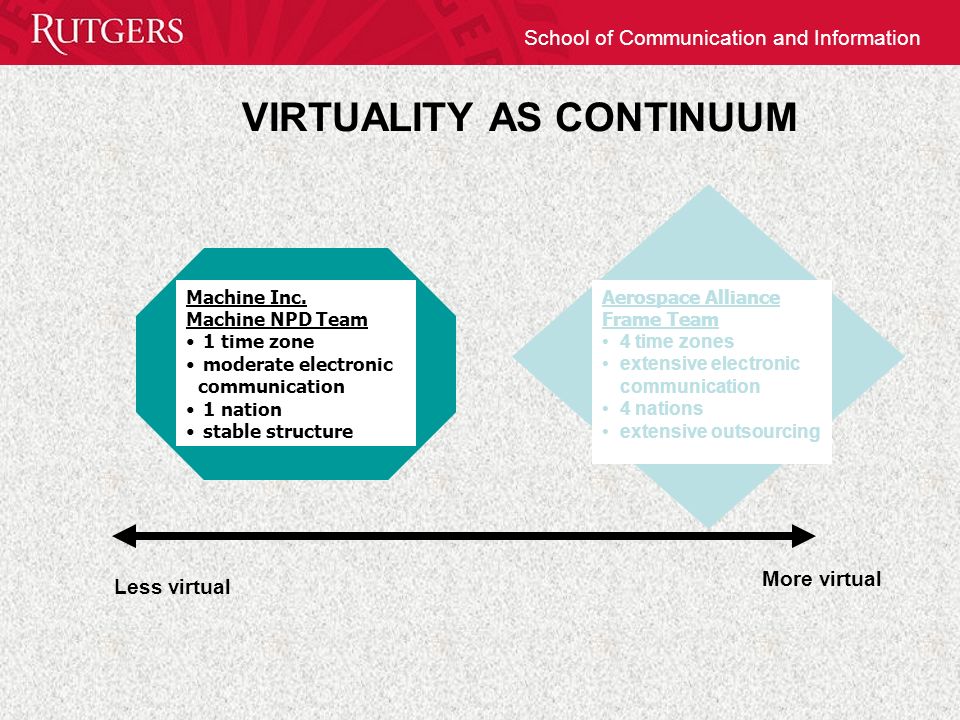 RUTGERS

School of Communication and Information

VIRTUALITY AS CONTINUUM

Machine Inc.
Machine NPD Team
• 1 time zone
• moderate electronic communication
• 1 nation
• stable structure

Aerospace Alliance
Frame Team
• 4 time zones
• extensive electronic communication
• 4 nations
• extensive outsourcing

Less virtual

More virtual